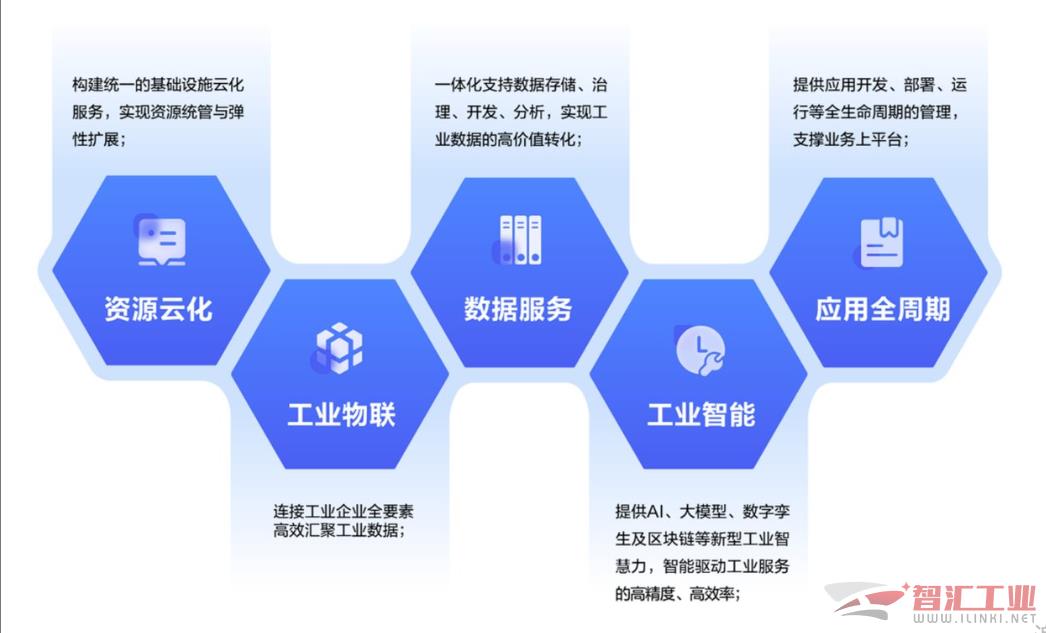 构建统一的基础设施云化服务，实现资源统管与弹性扩展；

资源云化

工业物联

连接工业企业全要素高效汇聚工业数据；

一体化支持数据存储、治理、开发、分析，实现工业数据的高价值转化；

数据服务

工业智能

提供AI、大模型、数字孪生及区块链等新型工业智慧力，智能驱动工业服务的高精度、高效率；

提供应用开发、部署、运行等全生命周期的管理，支撑业务上平台；

应用全周期

智汇工业
WWW.ILINKI.NET